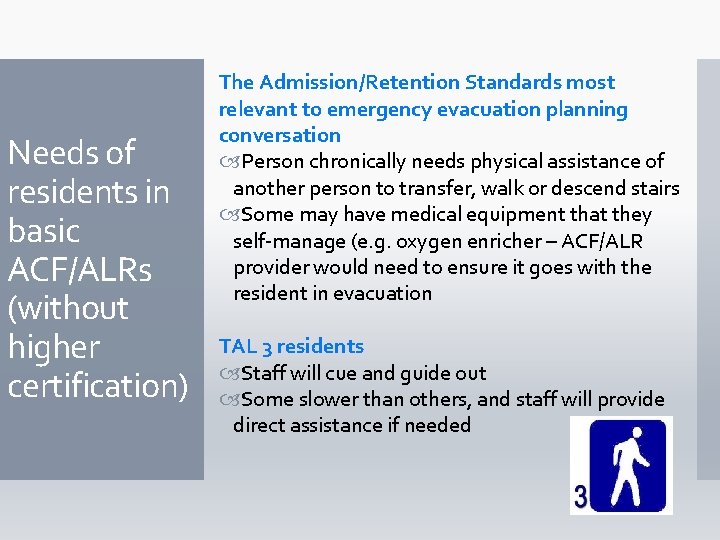 Needs of residents in basic ACF/ALRs (without higher certification)

The Admission/Retention Standards most relevant to emergency evacuation planning conversation

Person chronically needs physical assistance of another person to transfer, walk or descend stairs

Some may have medical equipment that they self-manage (e.g. oxygen enricher – ACF/ALR provider would need to ensure it goes with the resident in evacuation

TAL 3 residents

Staff will cue and guide out

Some slower than others, and staff will provide direct assistance if needed

3